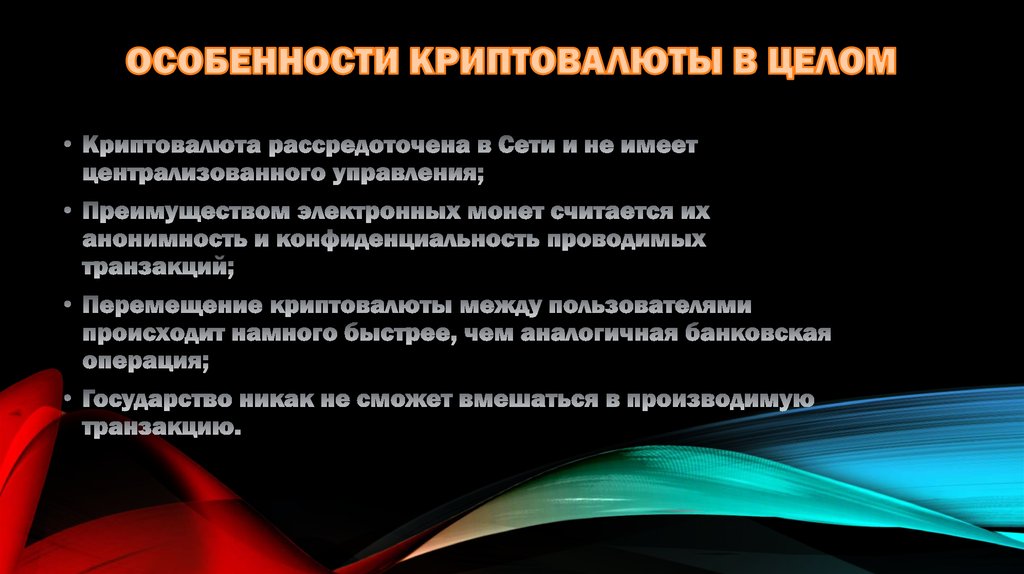 ОСОБЕННОСТИ КРИПТОВАЛЮТЫ В ЦЕЛОМ

• Криптовалюта рассредоточена в Сети и не имеет централизованного управления;

• Преимуществом электронных монет считается их анонимность и конфиденциальность проводимых транзакций;

• Перемещение криптовалюты между пользователями происходит намного быстрее, чем аналогичная банковская операция;

• Государство никак не сможет вмешаться в производимую транзакцию.